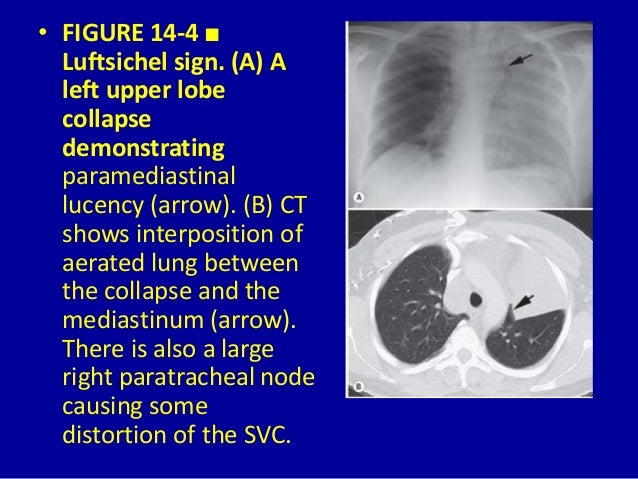 • FIGURE 14-4 ■ Luftsichel sign. (A) A left upper lobe collapse demonstrating paramediastinal lucency (arrow). (B) CT shows interposition of aerated lung between the collapse and the mediastinum (arrow). There is also a large right paratracheal node causing some distortion of the SVC.

A

B